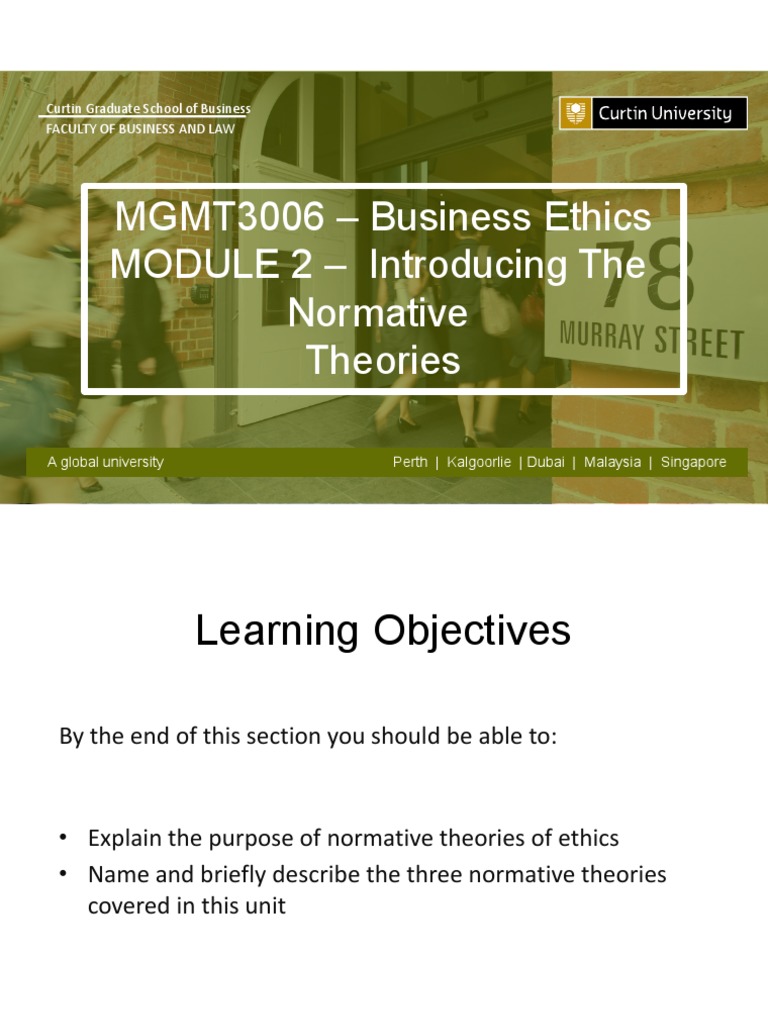 Curtin Graduate School of Business
FACULTY OF BUSINESS AND LAW

Curtin University

MGMT3006 – Business Ethics
MODULE 2 – Introducing The Normative Theories

78
MURRAY STREET

A global university

Perth | Kalgoorlie | Dubai | Malaysia | Singapore

Learning Objectives

By the end of this section you should be able to:

• Explain the purpose of normative theories of ethics
• Name and briefly describe the three normative theories covered in this unit